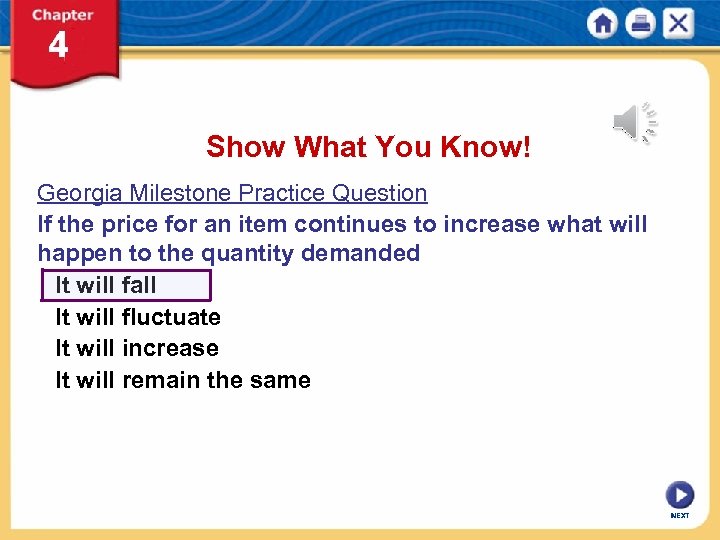 Chapter 4

Show What You Know!

Georgia Milestone Practice Question

If the price for an item continues to increase what will happen to the quantity demanded

It will fall

It will fluctuate

It will increase

It will remain the same

NEXT